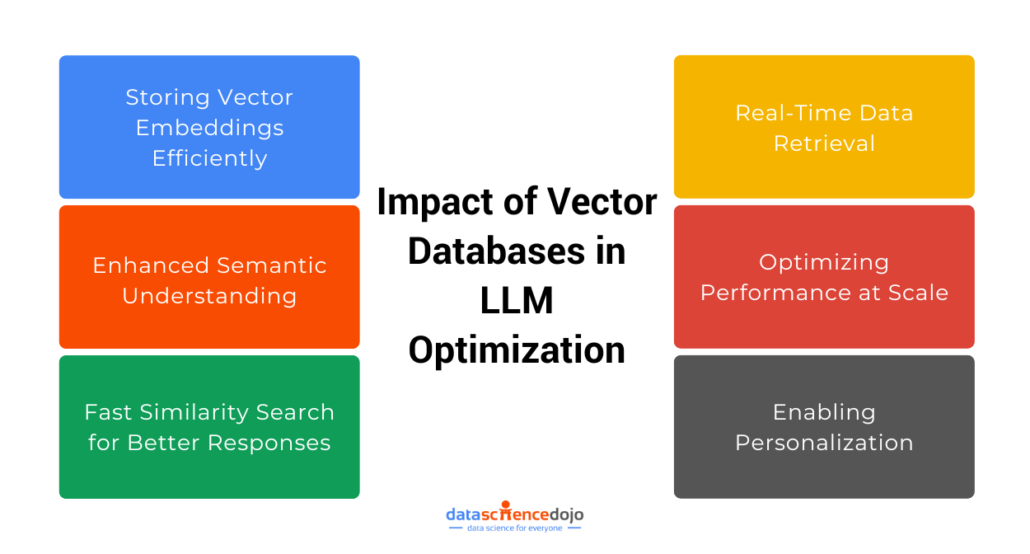 Storing Vector Embeddings Efficiently

Enhanced Semantic Understanding

Fast Similarity Search for Better Responses

Impact of Vector Databases in LLM Optimization

Real-Time Data Retrieval

Optimizing Performance at Scale

Enabling Personalization

datasciencedojo
data science for everyone